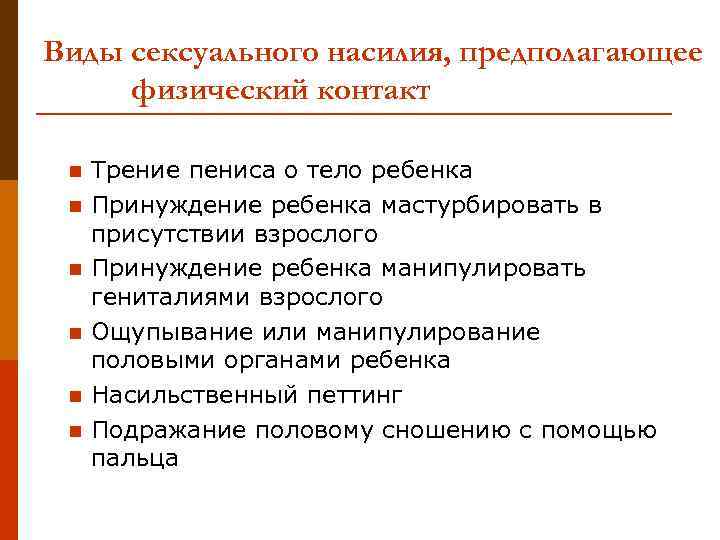 Виды сексуального насилия, предполагающее физический контакт

- Трение пениса о тело ребенка
- Принуждение ребенка мастурбировать в присутствии взрослого
- Принуждение ребенка манипулировать гениталиями взрослого
- Ощупывание или манипулирование половыми органами ребенка
- Насильственный петтинг
- Подражание половому сношению с помощью пальца